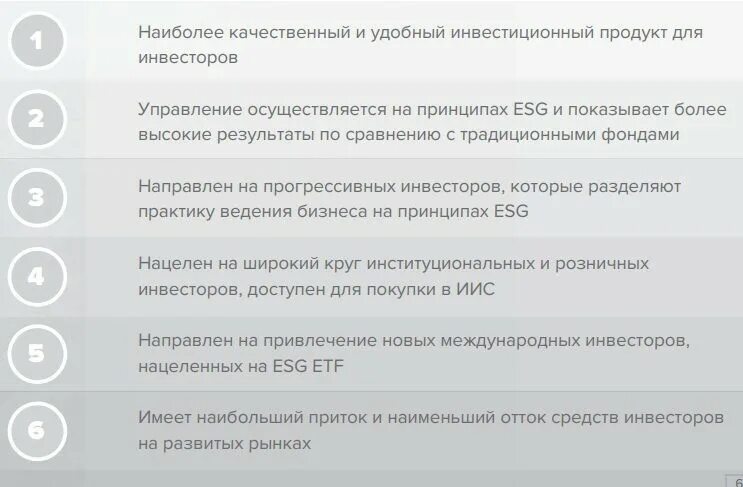 1

Наиболее качественный и удобный инвестиционный продукт для инвесторов

2

Управление осуществляется на принципах ESG и показывает более высокие результаты по сравнению с традиционными фондами

3

Направлен на прогрессивных инвесторов, которые разделяют практику ведения бизнеса на принципах ESG

4

Нацелен на широкий круг институциональных и розничных инвесторов, доступен для покупки в ИИС

5

Направлен на привлечение новых международных инвесторов, нацеленных на ESG ETF

6

Имеет наибольший приток и наименьший отток средств инвесторов на развитых рынках

6